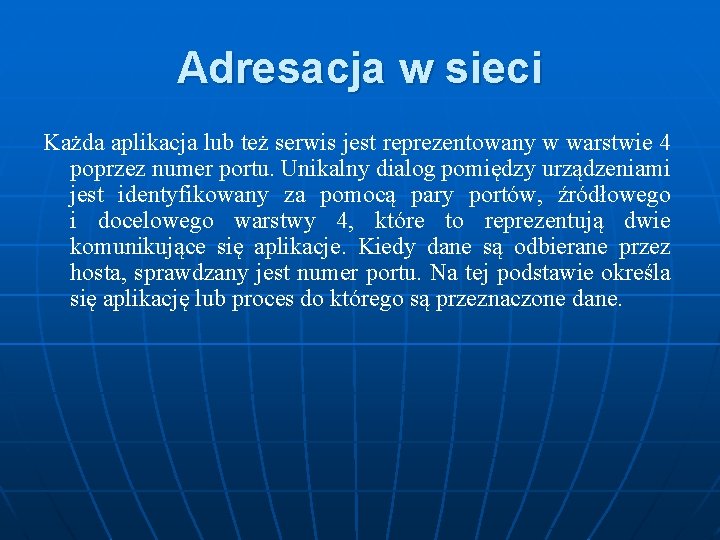 Adresacja w sieci

Każda aplikacja lub też serwis jest reprezentowany w warstwie 4 poprzez numer portu. Unikalny dialog pomiędzy urządzeniami jest identyfikowany za pomocą pary portów, źródłowego i docelowego warstwy 4, które to reprezentują dwie komunikujące się aplikacje. Kiedy dane są odbierane przez hosta, sprawdzany jest numer portu. Na tej podstawie określa się aplikację lub proces do którego są przeznaczone dane.